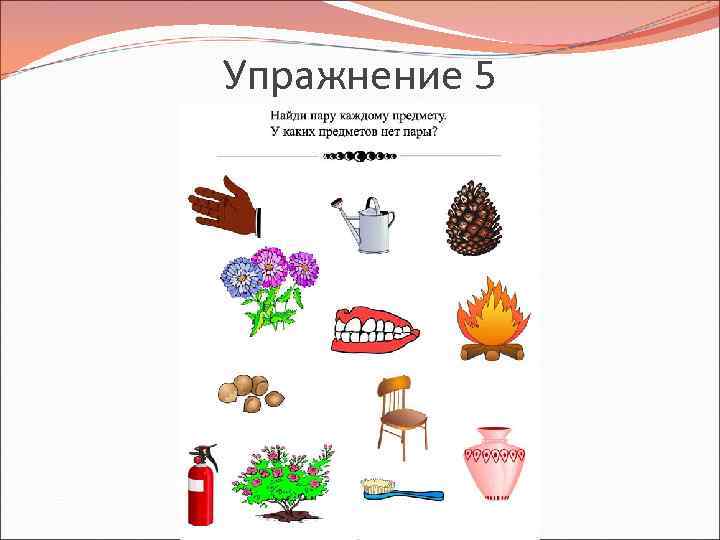 Упражнение 5

Найди пару каждому предмету.
У каких предметов нет пары?